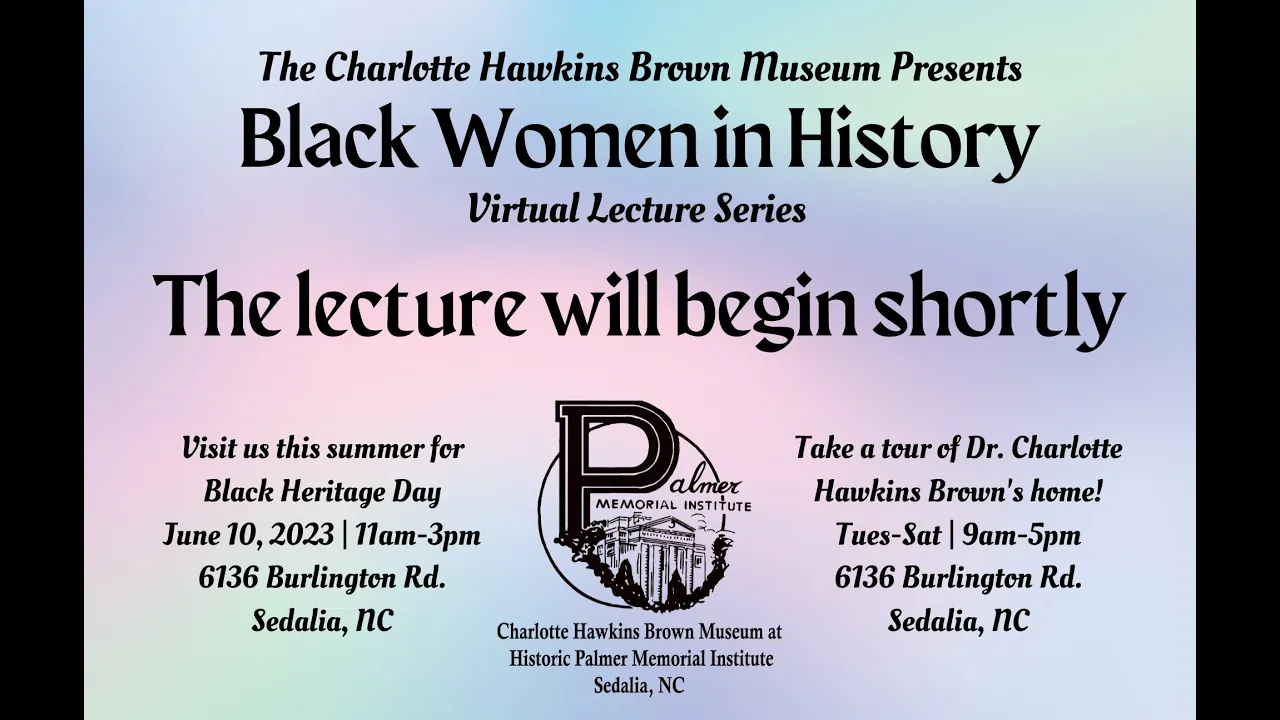 The Charlotte Hawkins Brown Museum Presents
Black Women in History
Virtual Lecture Series

The lecture will begin shortly

Visit us this summer for Black Heritage Day June 10, 2023 | 11am-3pm 6136 Burlington Rd. Sedalia, NC

Palmer
MEMORIAL INSTITUTE

Charlotte Hawkins Brown Museum at Historic Palmer Memorial Institute Sedalia, NC

Take a tour of Dr. Charlotte Hawkins Brown's home! Tues-Sat | 9am-5pm 6136 Burlington Rd. Sedalia, NC